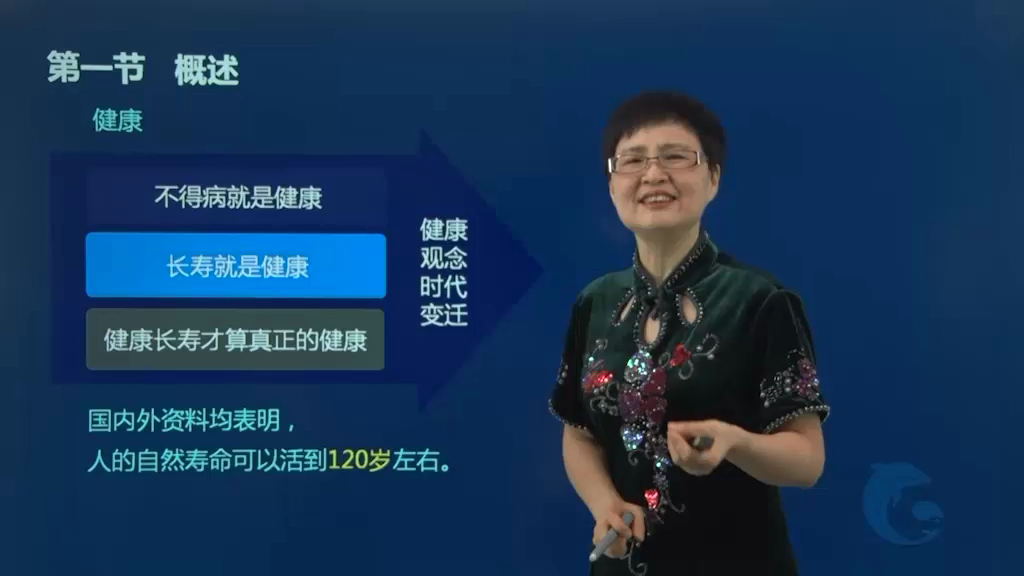 第一节　概述

健康

不得病就是健康

长寿就是健康

健康长寿才算真正的健康

健康观念时代变迁

国内外资料均表明，
人的自然寿命可以活到120岁左右。